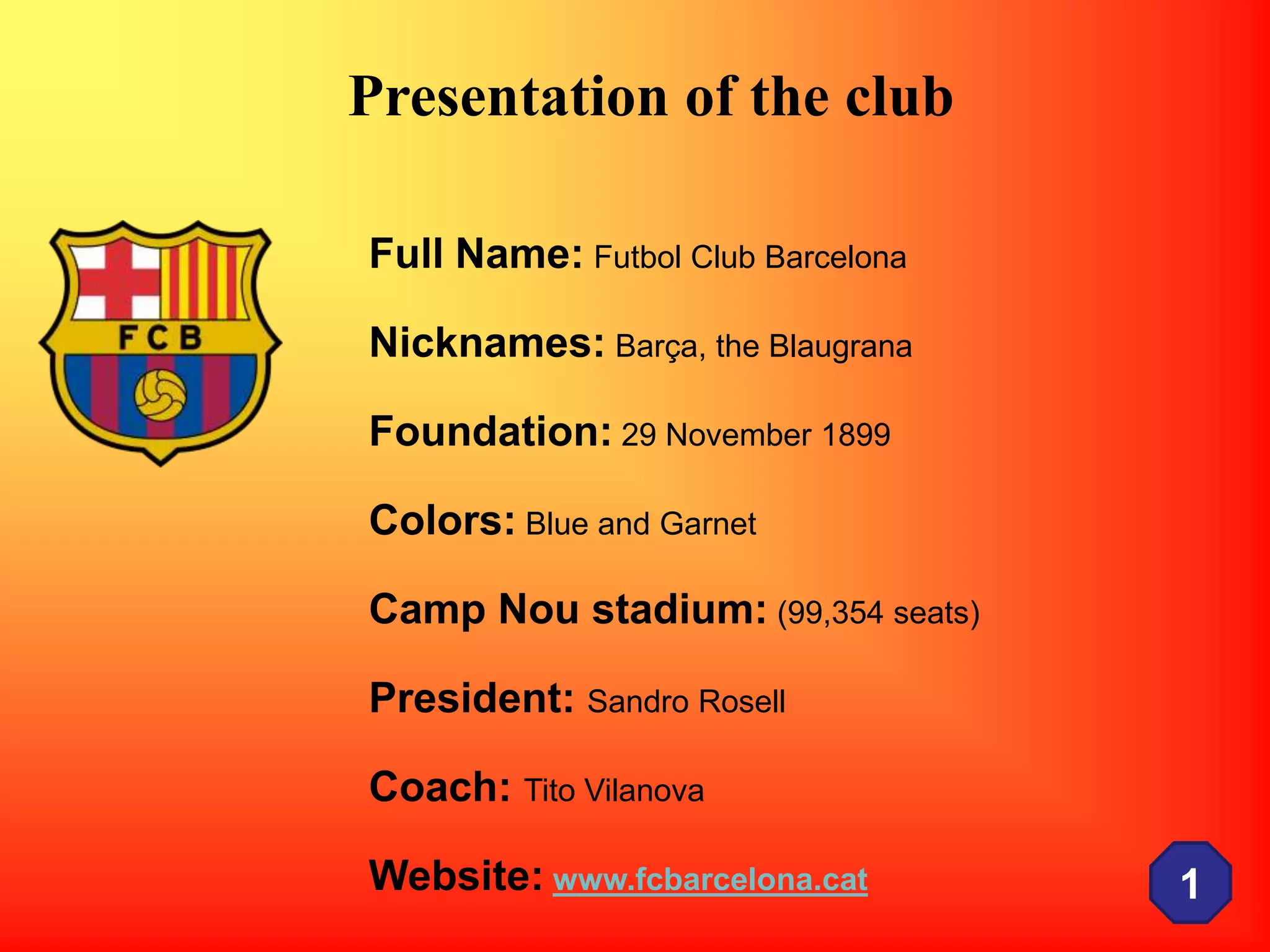 Presentation of the club

FCB

Full Name: Futbol Club Barcelona

Nicknames: Barça, the Blaugrana

Foundation: 29 November 1899

Colors: Blue and Garnet

Camp Nou stadium: (99,354 seats)

President: Sandro Rosell

Coach: Tito Vilanova

Website: www.fcbarcelona.cat

1